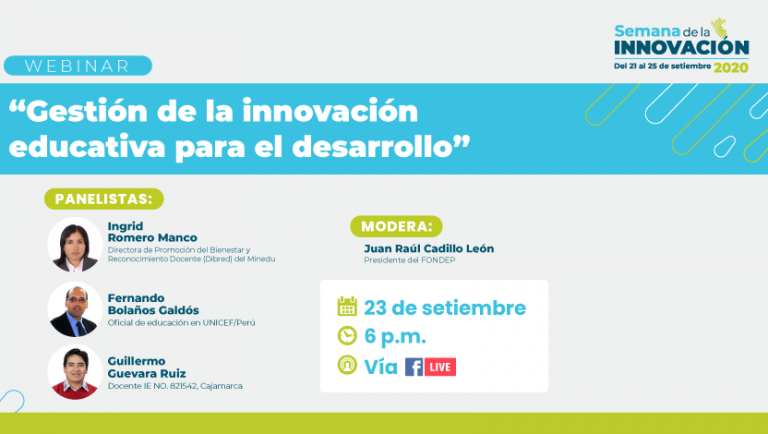 Semana de la
INNOVACIÓN
Del 21 al 25 de setiembre 2020

WEBINAR

“Gestión de la innovación educativa para el desarrollo”

PANELISTAS:

Ingrid
Romero Manco
Directora de Promoción del Bienestar y Reconocimiento Docente (Dibred) del Minedu

Fernando
Bolaños Galdós
Oficial de educación en UNICEF/Perú

Guillermo
Guevara Ruiz
Docente IE NO. 821542, Cajamarca

MODERA:
Juan Raúl Cadillo León
Presidente del FONDEP

23 de setiembre
6 p.m.
Vía f LIVE